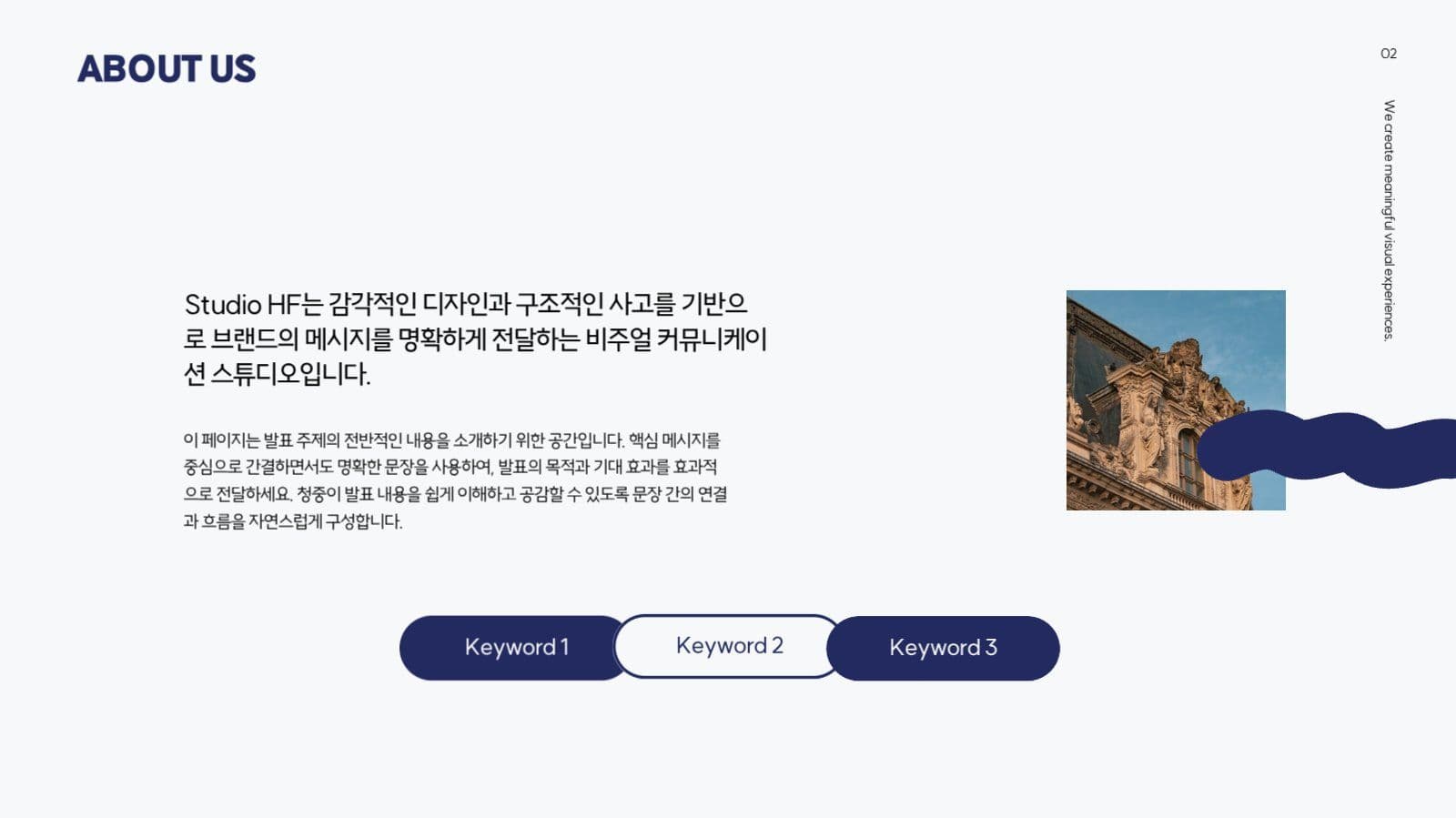 ABOUT US

02

We create meaningful visual experiences.

Studio HF는 감각적인 디자인과 구조적인 사고를 기반으로 브랜드의 메시지를 명확하게 전달하는 비주얼 커뮤니케이션 스튜디오입니다.

이 페이지는 발표 주제의 전반적인 내용을 소개하기 위한 공간입니다. 핵심 메시지를 중심으로 간결하면서도 명확한 문장을 사용하여, 발표의 목적과 기대 효과를 효과적으로 전달하세요. 청중이 발표 내용을 쉽게 이해하고 공감할 수 있도록 문장 간의 연결과 흐름을 자연스럽게 구성합니다.

Keyword 1

Keyword 2

Keyword 3